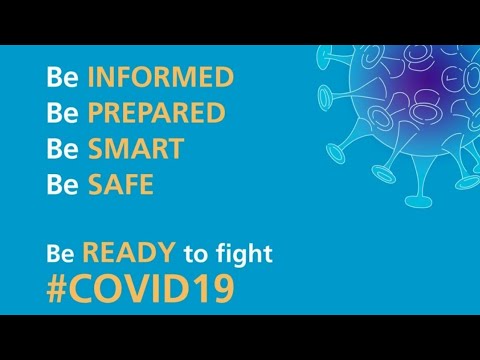 Be INFORMED
Be PREPARED
Be SMART
Be SAFE

Be READY to fight
#COVID19